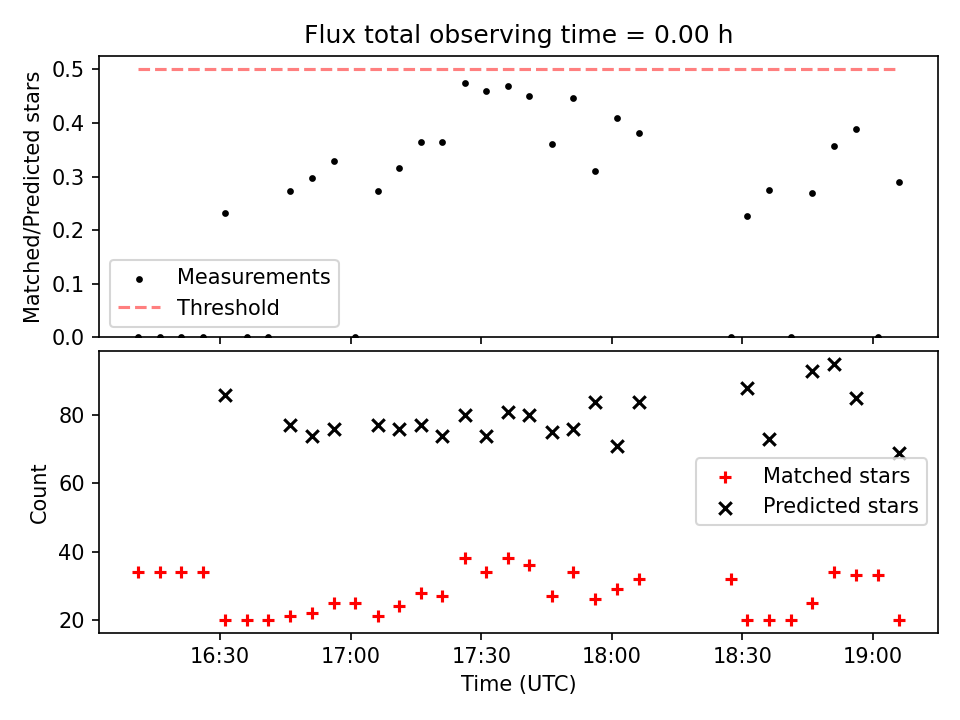 Flux total observing time = 0.00 h

Matched/Predicted stars

0.5
0.4
0.3
0.2
0.1
0.0

Measurements
Threshold

Count

80
60
40
20

Matched stars
Predicted stars

16:30
17:00
17:30
18:00
18:30
19:00

Time (UTC)